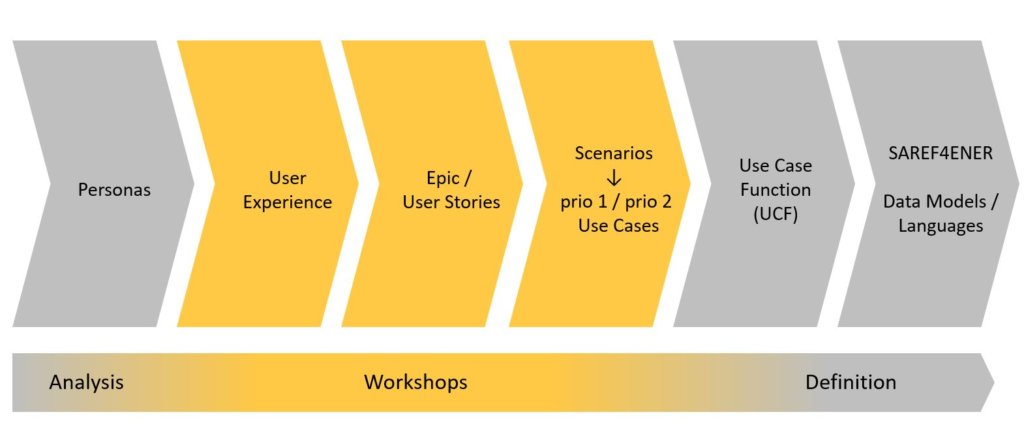 Personas

User Experience

Epic / User Stories

Scenarios
↓
prio 1 / prio 2
Use Cases

Use Case Function (UCF)

SAREF4ENER

Data Models / Languages

Analysis

Workshops

Definition